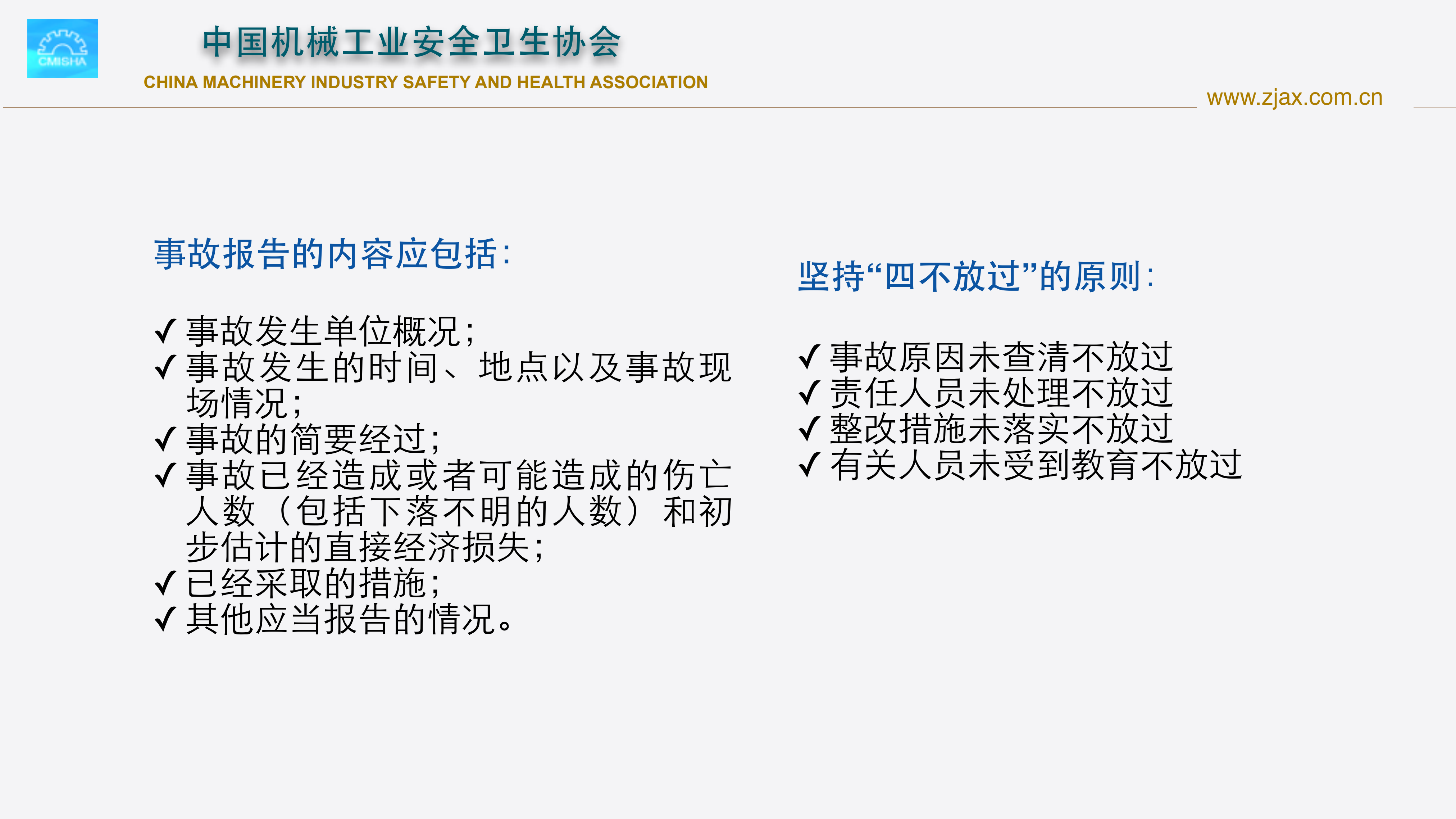 CMISHA

中国机械工业安全卫生协会

CHINA MACHINERY INDUSTRY SAFETY AND HEALTH ASSOCIATION

www.zjax.com.cn

事故报告的内容应包括：

✓ 事故发生单位概况；
✓ 事故发生的时间、地点以及事故现场情况；
✓ 事故的简要经过；
✓ 事故已经造成或者可能造成的伤亡人数（包括下落不明的人数）和初步估计的直接经济损失；
✓ 已经采取的措施；
✓ 其他应当报告的情况。

坚持“四不放过”的原则：

✓ 事故原因未查清不放过
✓ 责任人员未处理不放过
✓ 整改措施未落实不放过
✓ 有关人员未受到教育不放过